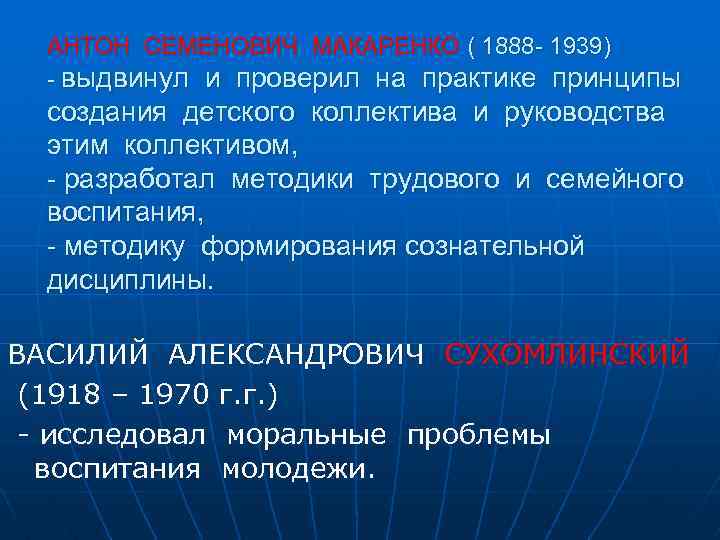 АНТОН СЕМЕНОВИЧ МАКАРЕНКО ( 1888- 1939)
- выдвинул и проверил на практике принципы создания детского коллектива и руководства этим коллективом,
- разработал методики трудового и семейного воспитания,
- методику формирования сознательной дисциплины.

ВАСИЛИЙ АЛЕКСАНДРОВИЧ СУХОМЛИНСКИЙ (1918 – 1970 г.г.)
- исследовал моральные проблемы воспитания молодежи.